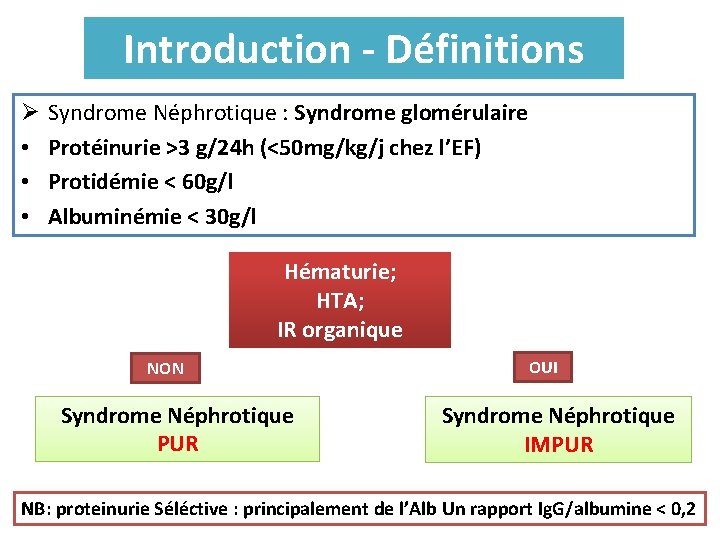 Introduction - Définitions

➢ Syndrome Néphrotique : Syndrome glomérulaire
• Protéinurie >3 g/24h (<50mg/kg/j chez l'EF)
• Protidémie < 60g/l
• Albuminémie < 30g/l

Hématurie;
HTA;
IR organique

NON

OUI

Syndrome Néphrotique
PUR

Syndrome Néphrotique
IMPUR

NB: proteinurie Séléctive : principalement de l'Alb Un rapport IgG/albumine < 0,2